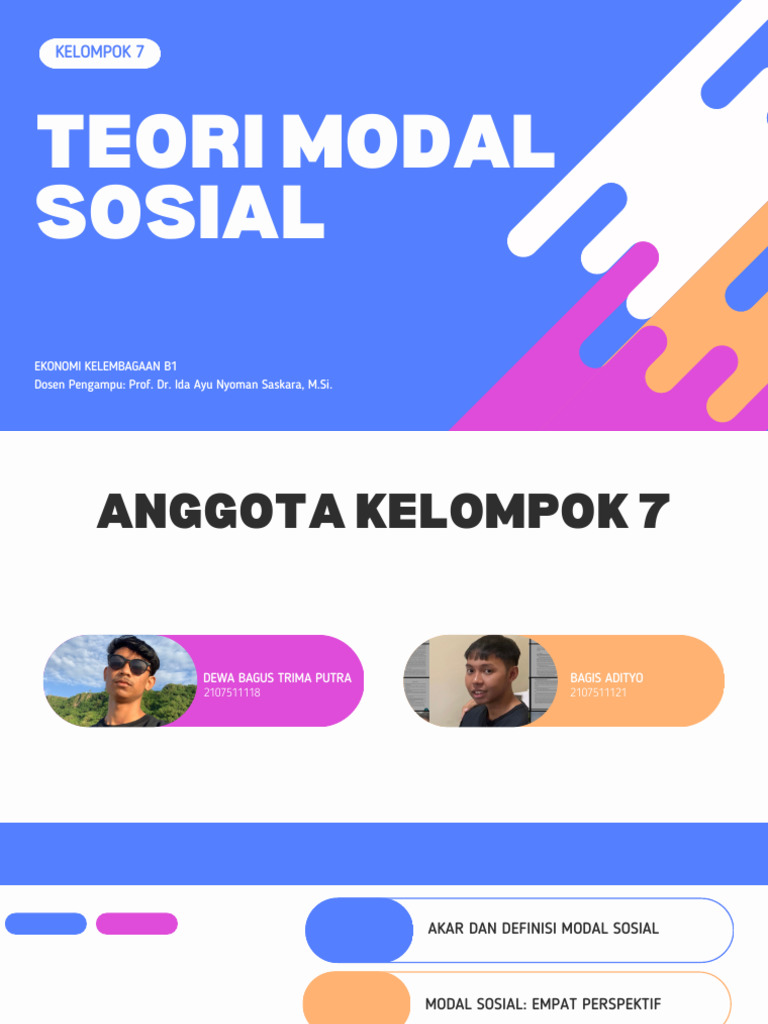 KELOMPOK 7

TEORI MODAL SOSIAL

EKONOMI KELEMBAGAAN B1
Dosen Pengampu: Prof. Dr. Ida Ayu Nyoman Saskara, M.Si.

ANGGOTA KELOMPOK 7

DEWA BAGUS TRIMA PUTRA
2107511118

BAGIS ADITYO
2107511121

AKAR DAN DEFINISI MODAL SOSIAL

MODAL SOSIAL: EMPAT PERSPEKTIF